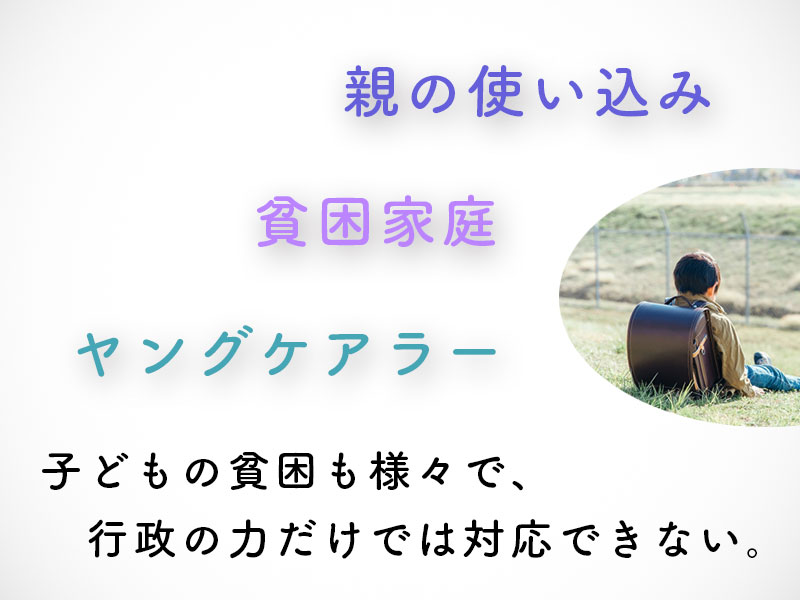 親の使い込み

貧困家庭

ヤングケアラー

子どもの貧困も様々で、
行政の力だけでは対応できない。